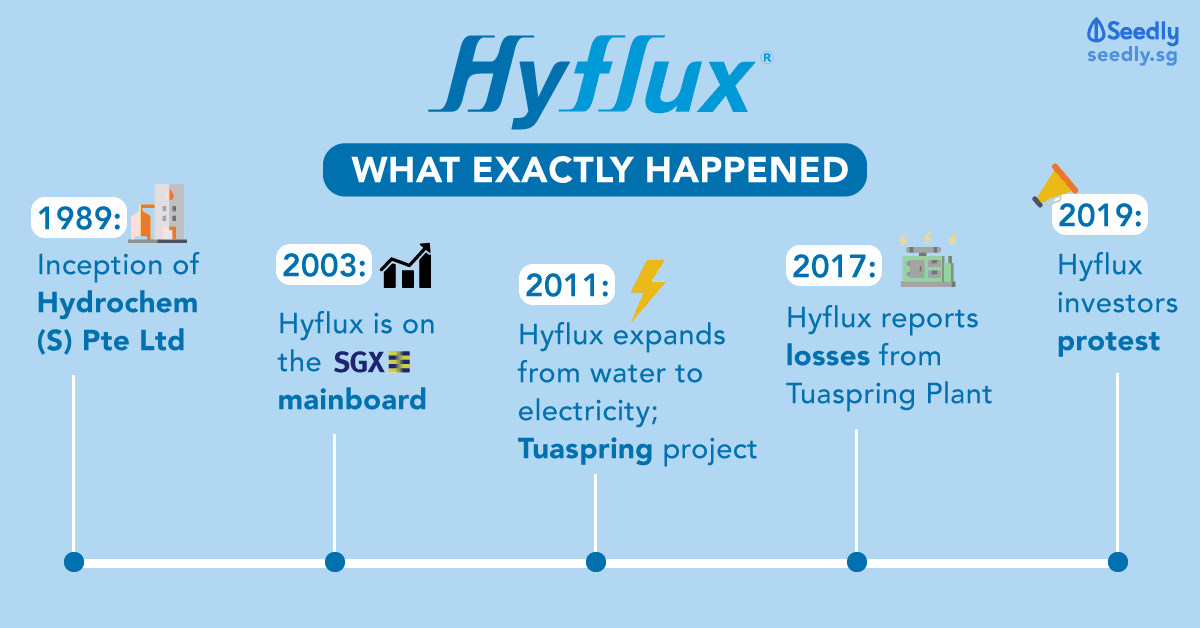 Seedly
seedly.sg

Hyflux®

WHAT EXACTLY HAPPENED

1989:
Inception of Hydrochem (S) Pte Ltd

2003:
Hyflux is on the SGX mainboard

2011:
Hyflux expands from water to electricity; Tuaspring project

2017:
Hyflux reports losses from Tuaspring Plant

2019:
Hyflux investors protest